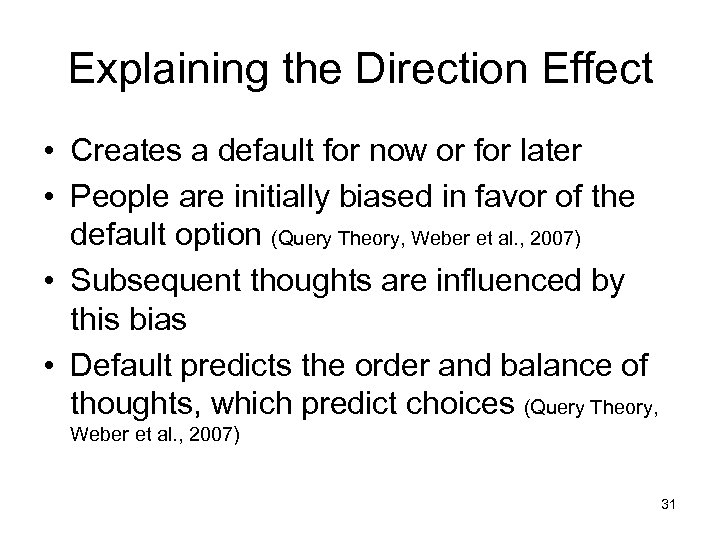 Explaining the Direction Effect

• Creates a default for now or for later
• People are initially biased in favor of the default option (Query Theory, Weber et al., 2007)
• Subsequent thoughts are influenced by this bias
• Default predicts the order and balance of thoughts, which predict choices (Query Theory, Weber et al., 2007)

31